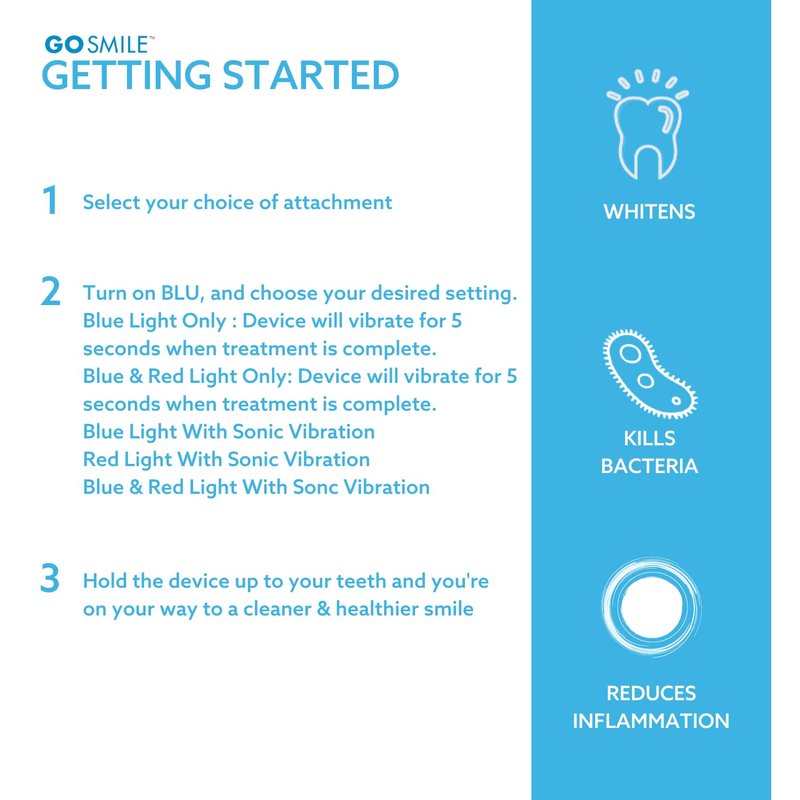 GO SMILE™
GETTING STARTED

1 Select your choice of attachment

2 Turn on BLU, and choose your desired setting.
Blue Light Only : Device will vibrate for 5 seconds when treatment is complete.
Blue & Red Light Only: Device will vibrate for 5 seconds when treatment is complete.
Blue Light With Sonic Vibration
Red Light With Sonic Vibration
Blue & Red Light With Sonc Vibration

3 Hold the device up to your teeth and you're on your way to a cleaner & healthier smile

WHITENS

KILLS BACTERIA

REDUCES INFLAMMATION